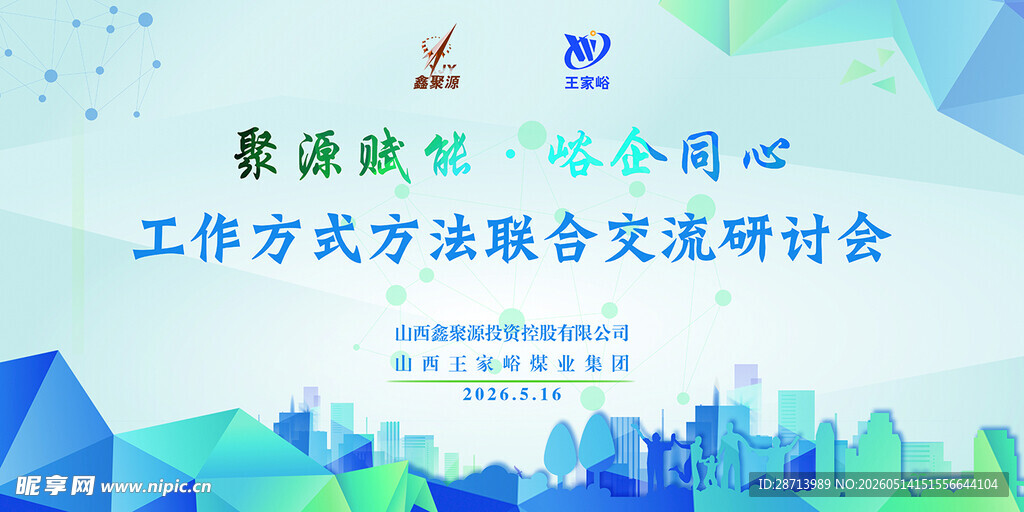 鑫聚源

王家峪

聚源赋能 · 峪企同心

工作方式方法联合交流研讨会

山西鑫聚源投资控股有限公司

山西王家峪煤业集团

2026.5.16

昵享网 www.nipic.cn

ID:28713989 NO:20260514151556644104